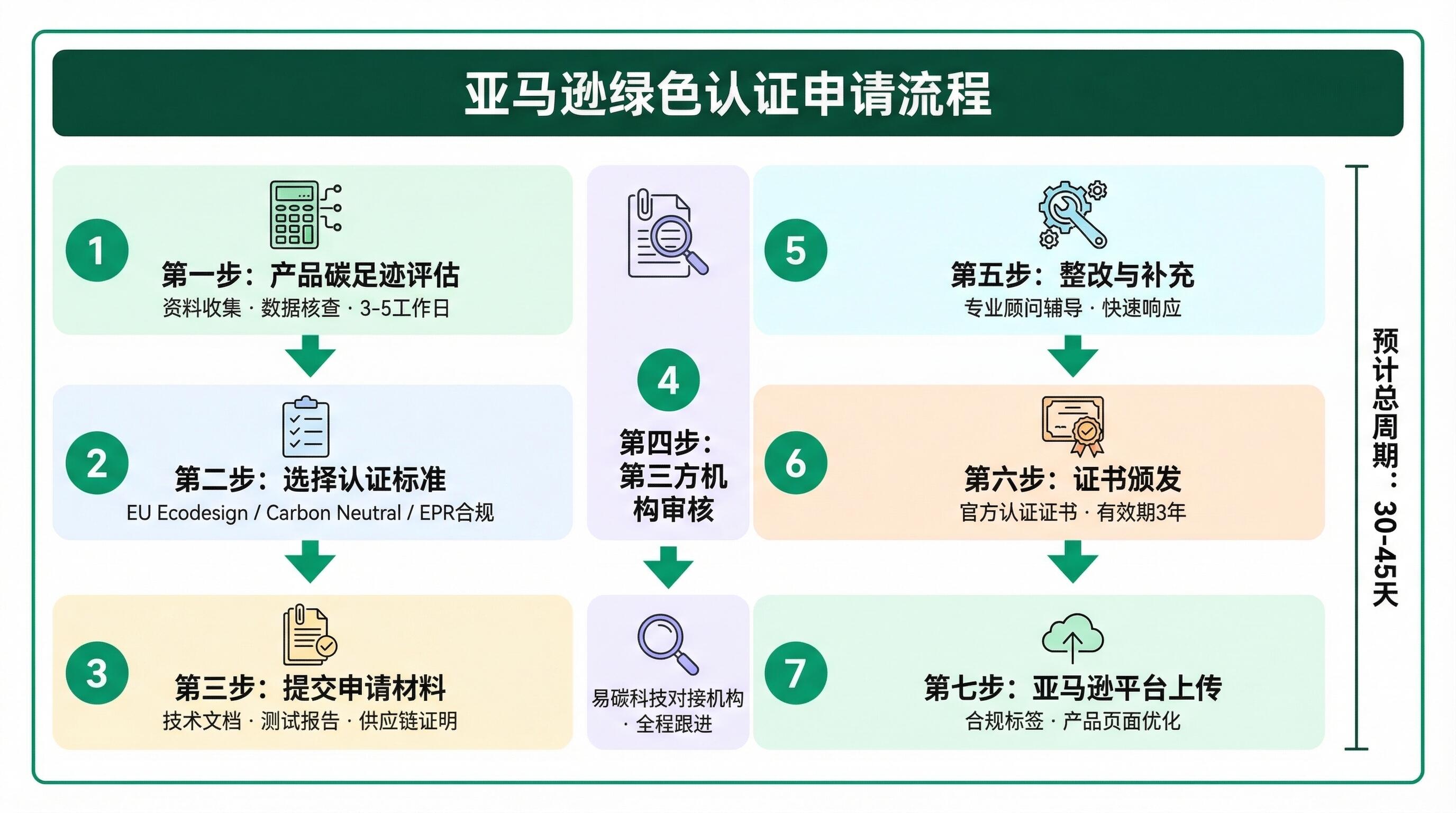 亚马逊绿色认证申请流程

1
第一步：产品碳足迹评估
资料收集 · 数据核查 · 3-5工作日

2
第二步：选择认证标准
EU Ecodesign / Carbon Neutral / EPR合规

3
第三步：提交申请材料
技术文档 · 测试报告 · 供应链证明

4
第四步：第三方机构审核

易碳科技对接机构 · 全程跟进

5
第五步：整改与补充
专业顾问辅导 · 快速响应

6
第六步：证书颁发
官方认证证书 · 有效期3年

7
第七步：亚马逊平台上传
合规标签 · 产品页面优化

预计总周期：30-45天